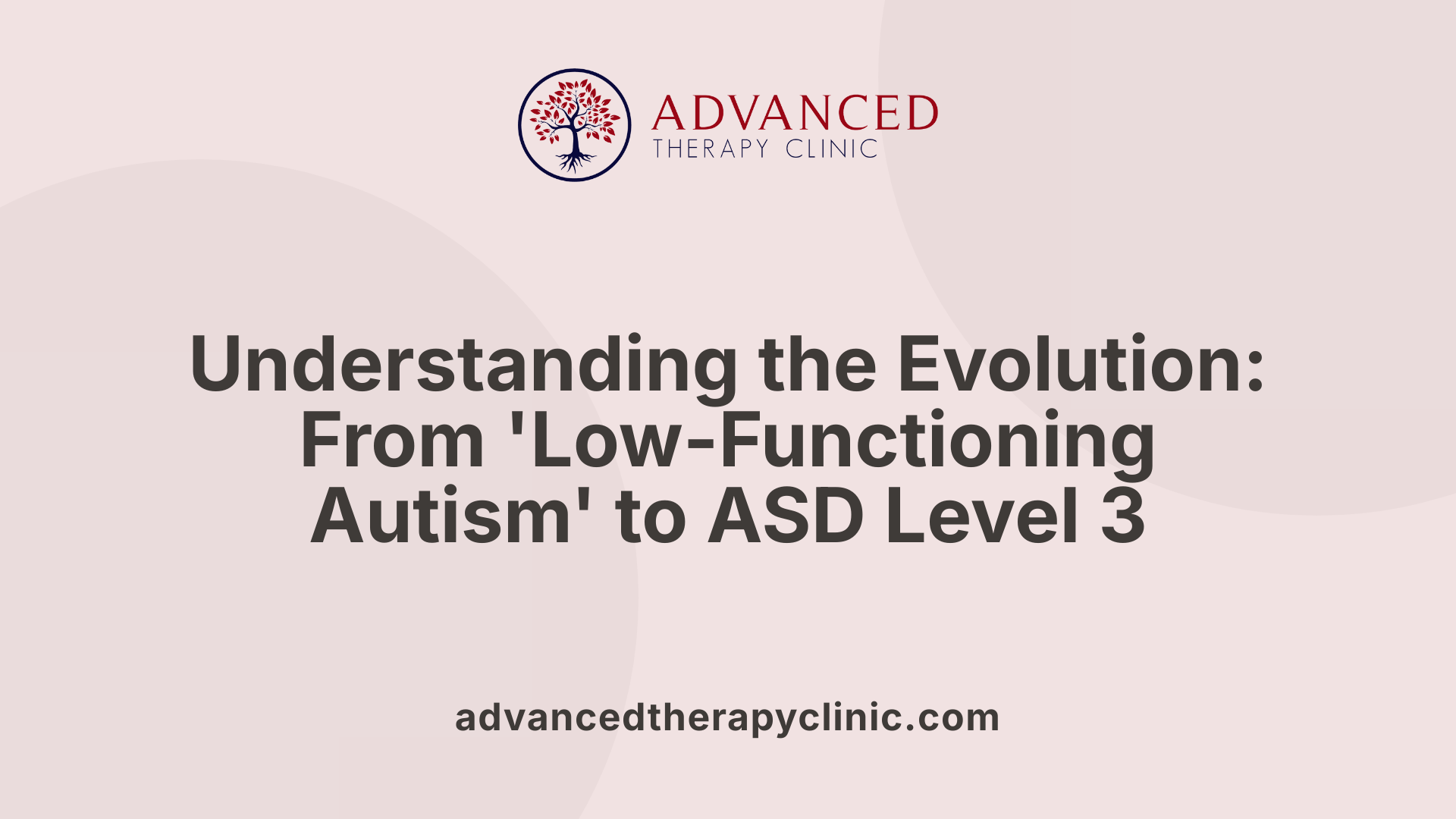 ADVANCED
THERAPY CLINIC

Understanding the Evolution: From 'Low-Functioning Autism' to ASD Level 3

advancedtherapyclinic.com